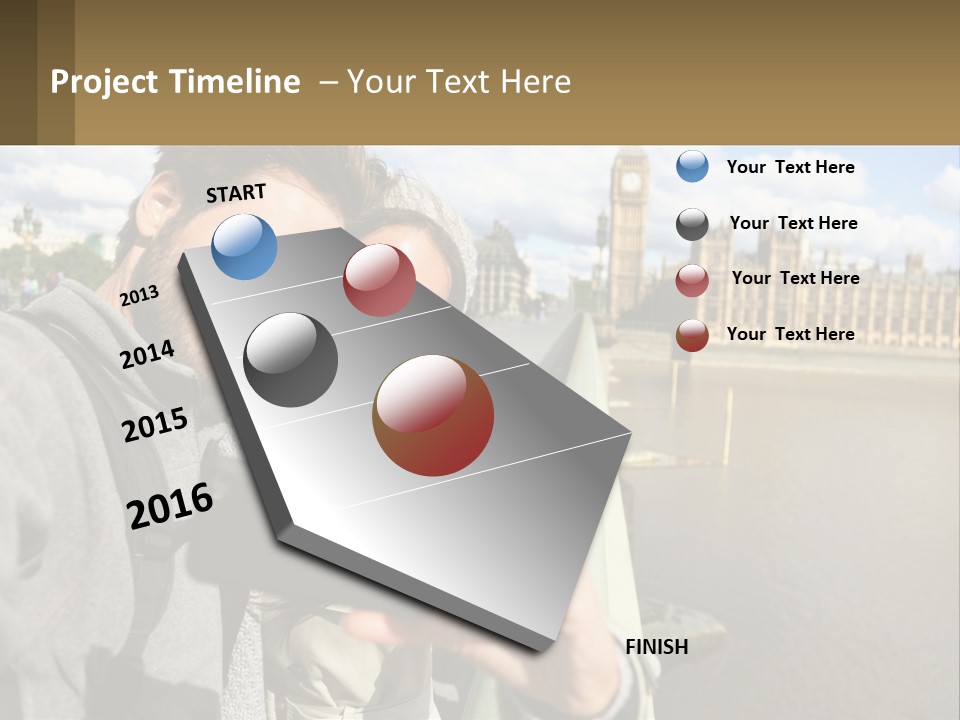 Project Timeline – Your Text Here

START

2013

2014

2015

2016

FINISH

Your Text Here

Your Text Here

Your Text Here

Your Text Here